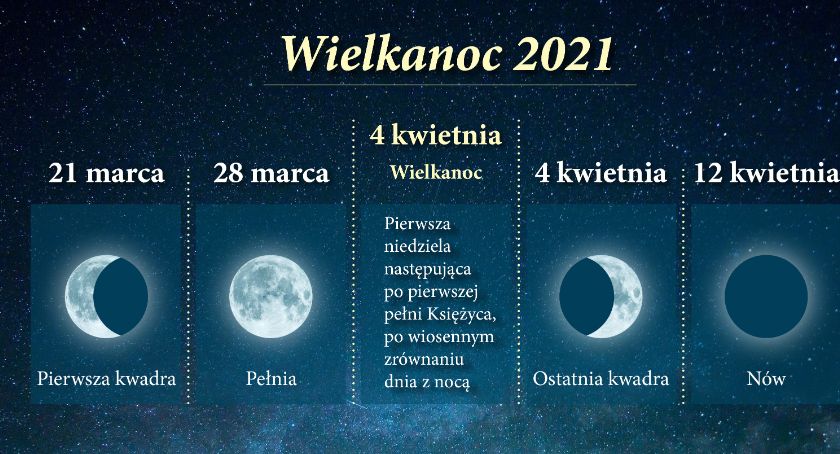 Wielkanoc 2021

21 marca

Pierwsza kwadra

28 marca

Pełnia

4 kwietnia

Wielkanoc

Pierwsza niedziela następująca po pierwszej pełni Księżyca, po wiosennym zrównaniu dnia z nocą

4 kwietnia

Ostatnia kwadra

12 kwietnia

Nów